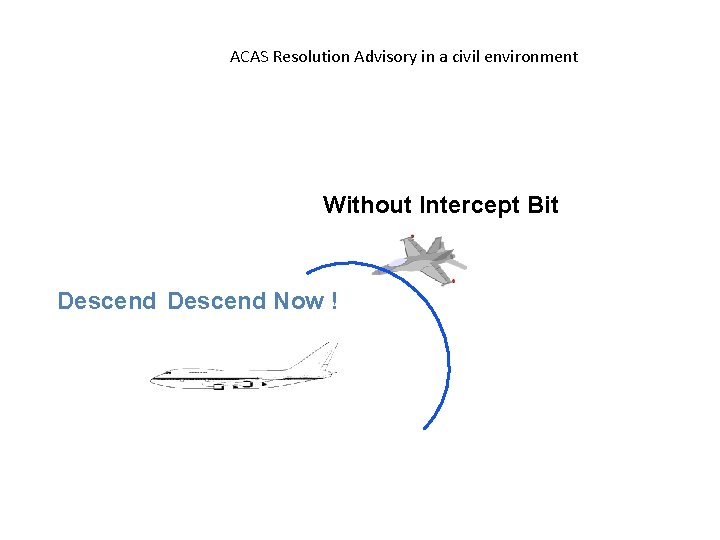 ACAS Resolution Advisory in a civil environment

Without Intercept Bit

Descend Descend Now !